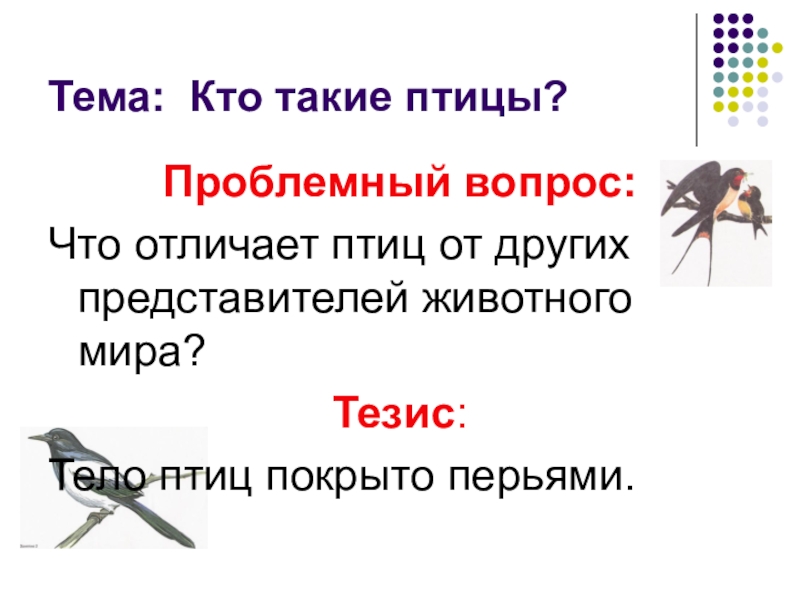 Тема: Кто такие птицы?

Проблемный вопрос:

Что отличает птиц от других представителей животного мира?

Тезис:

Тело птиц покрыто перьями.